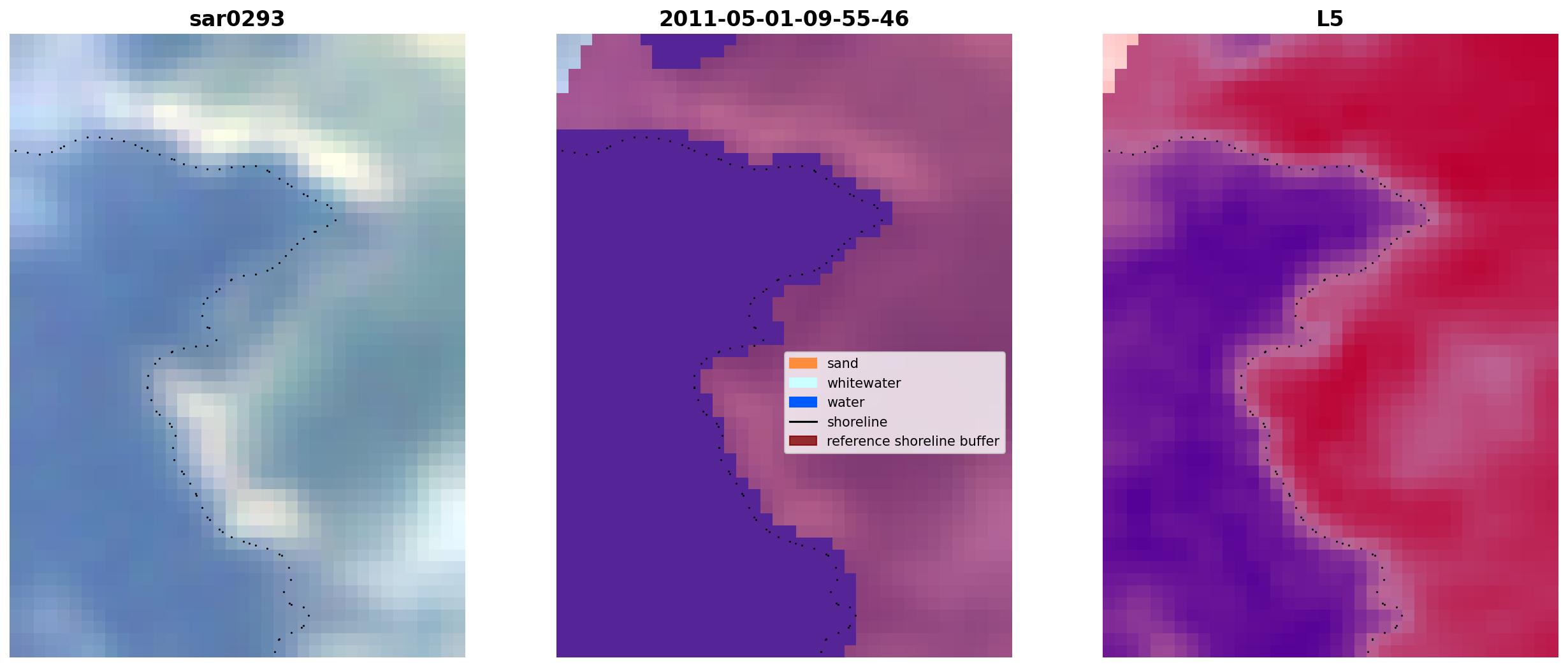 sar0293

2011-05-01-09-55-46

sand
whitewater
water
shoreline
reference shoreline buffer

L5